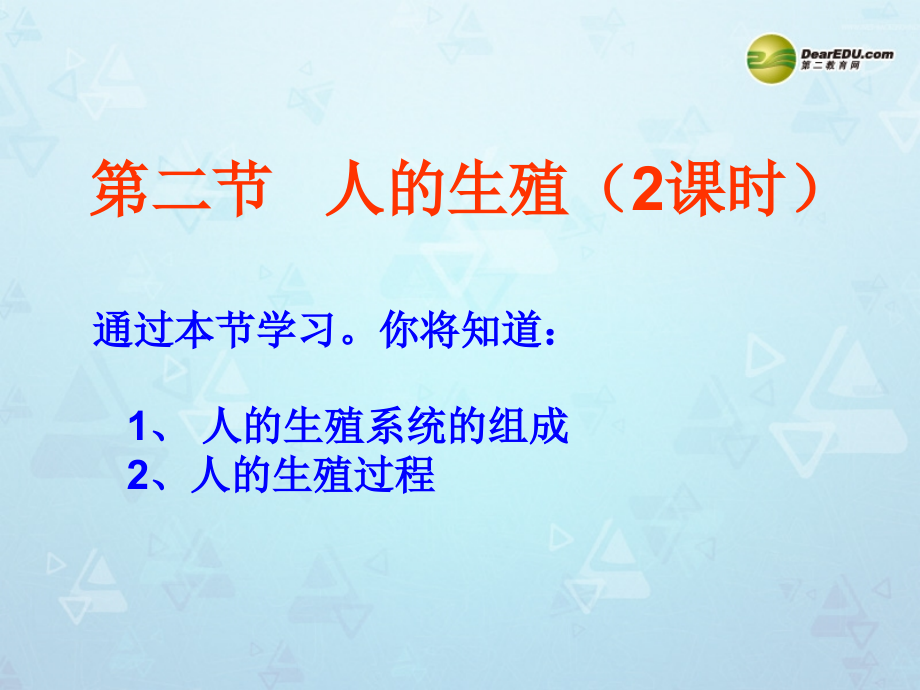 DearEDU.com
第二教育网

第二节 人的生殖（2课时）

通过本节学习。你将知道：

1、 人的生殖系统的组成
2、人的生殖过程